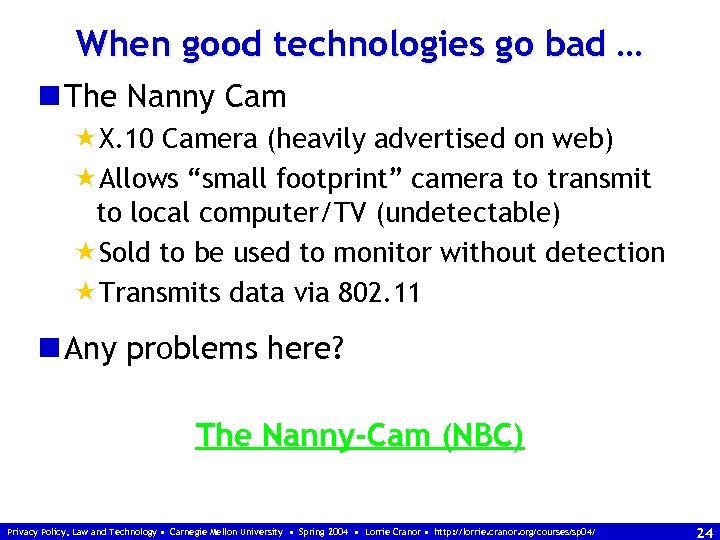 When good technologies go bad …

The Nanny Cam

X.10 Camera (heavily advertised on web)

Allows “small footprint” camera to transmit to local computer/TV (undetectable)

Sold to be used to monitor without detection

Transmits data via 802.11

Any problems here?

The Nanny-Cam (NBC)

Privacy Policy, Law and Technology • Carnegie Mellon University • Spring 2004 • Lorrie Cranor • http://lorrie.cranor.org/courses/sp04/ 24